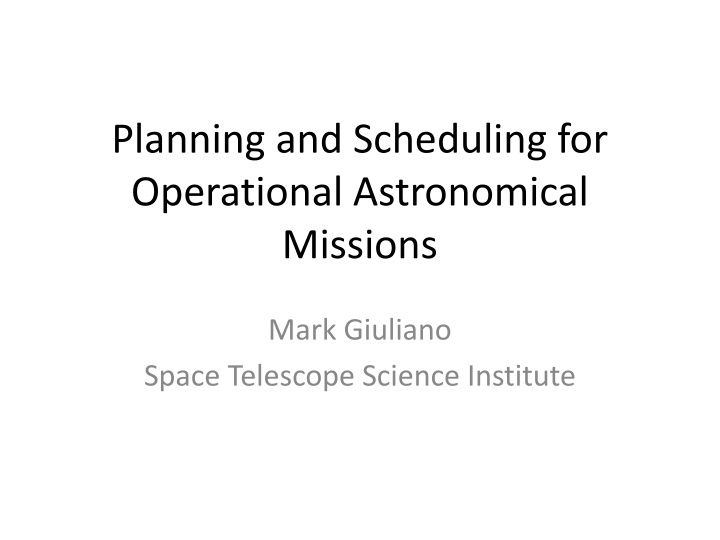 Planning and Scheduling for Operational Astronomical Missions

Mark Giuliano
Space Telescope Science Institute